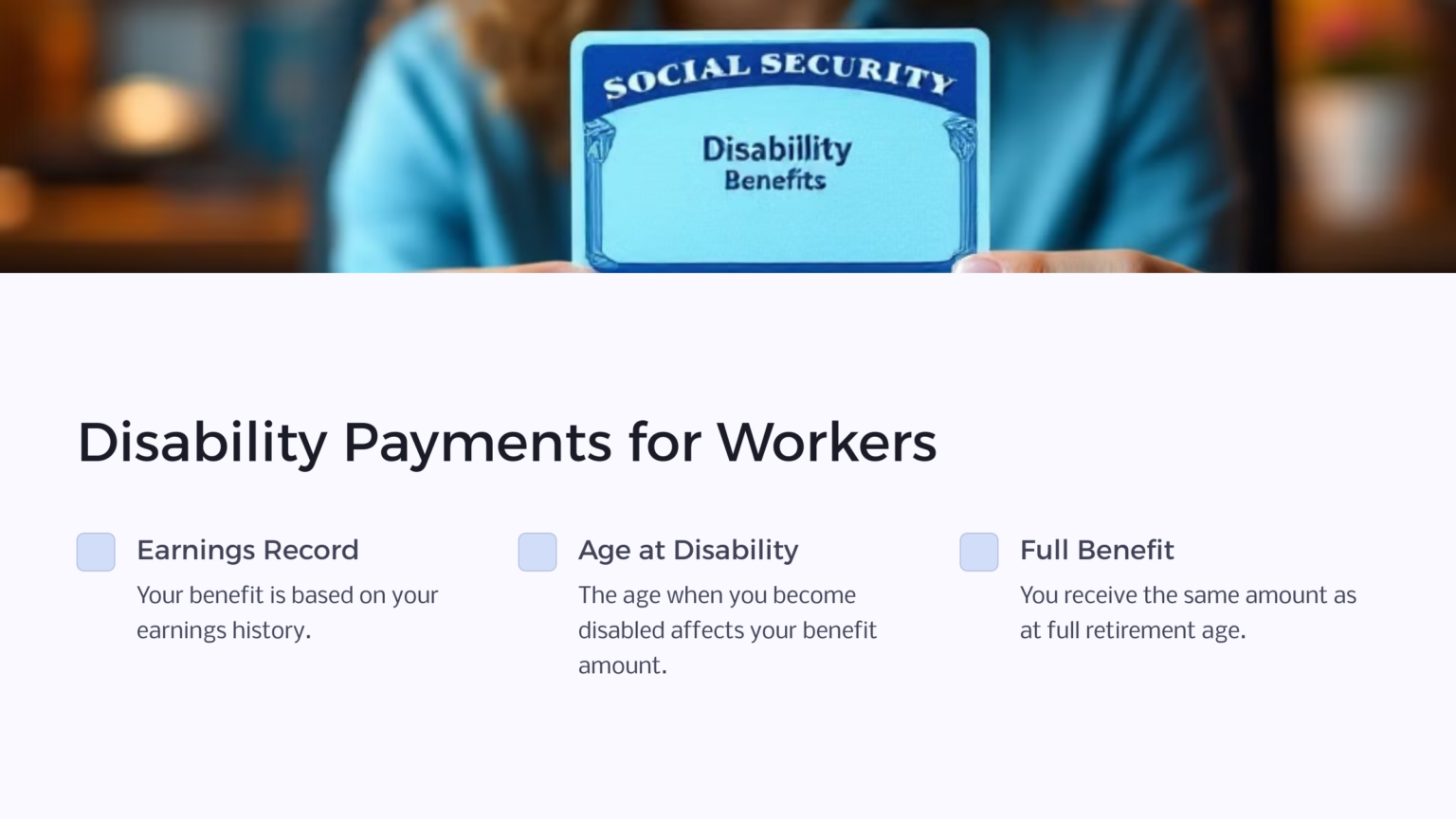 SOCIAL SECURITY

Disabillity
Benefits

Disability Payments for Workers

Earnings Record

Your benefit is based on your earnings history.

Age at Disability

The age when you become disabled affects your benefit amount.

Full Benefit

You receive the same amount as at full retirement age.